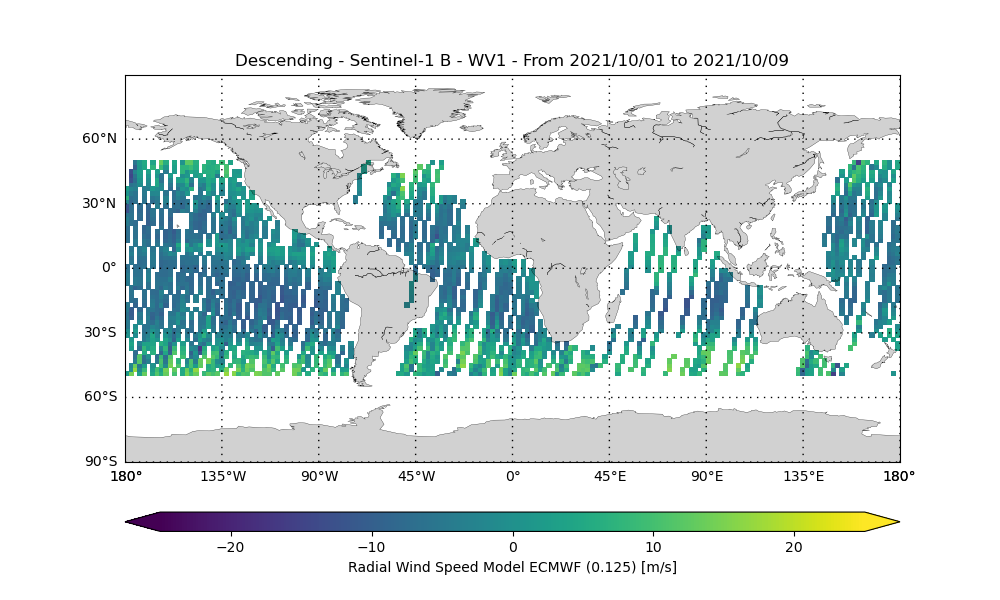 Descending - Sentinel-1 B - WV1 - From 2021/10/01 to 2021/10/09

60°N
30°N
0°
30°S
60°S
90°S

180°
135°W
90°W
45°W
0°
45°E
90°E
135°E
180°

−20
−10
0
10
20
Radial Wind Speed Model ECMWF (0.125) [m/s]